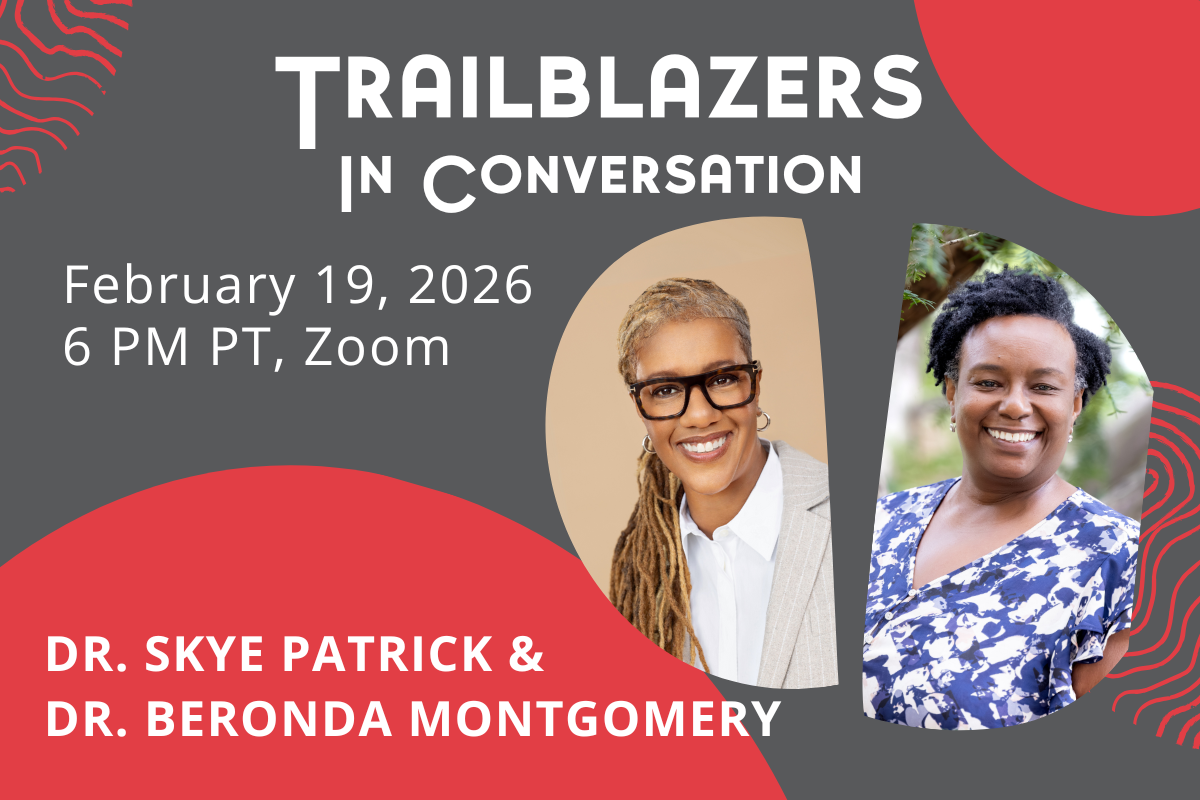 TRAILBLAZERS
IN CONVERSATION

February 19, 2026
6 PM PT, Zoom

DR. SKYE PATRICK &
DR. BERONDA MONTGOMERY